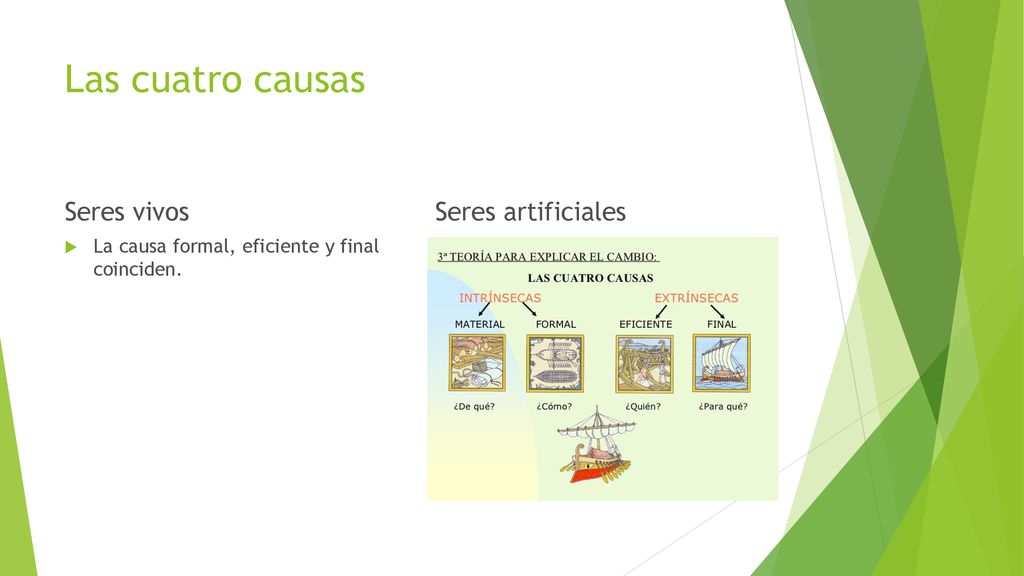 Las cuatro causas

Seres vivos

La causa formal, eficiente y final coinciden.

Seres artificiales

3ª TEORÍA PARA EXPLICAR EL CAMBIO:

LAS CUATRO CAUSAS

INTRÍNSECAS

EXTRÍNSECAS

MATERIAL

FORMAL

EFICIENTE

FINAL

¿De qué?

¿Cómo?

¿Quién?

¿Para qué?